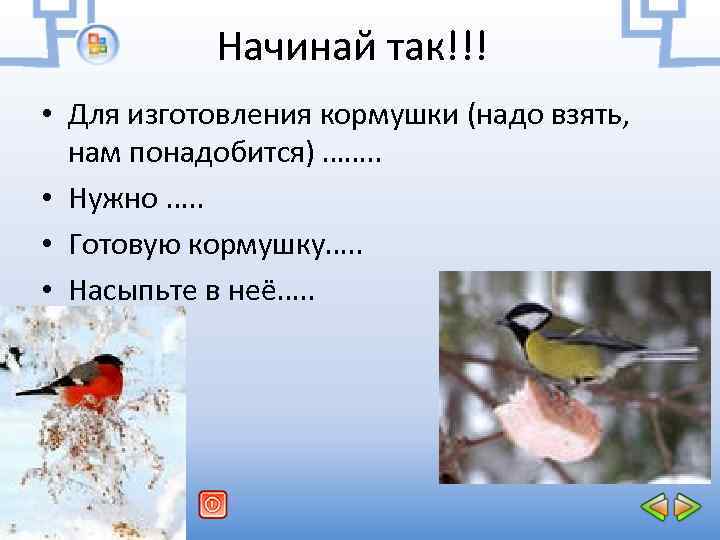 Начинай так!!!

• Для изготовления кормушки (надо взять, нам понадобится) ……..

• Нужно …..

• Готовую кормушку…..

• Насыпьте в неё…..